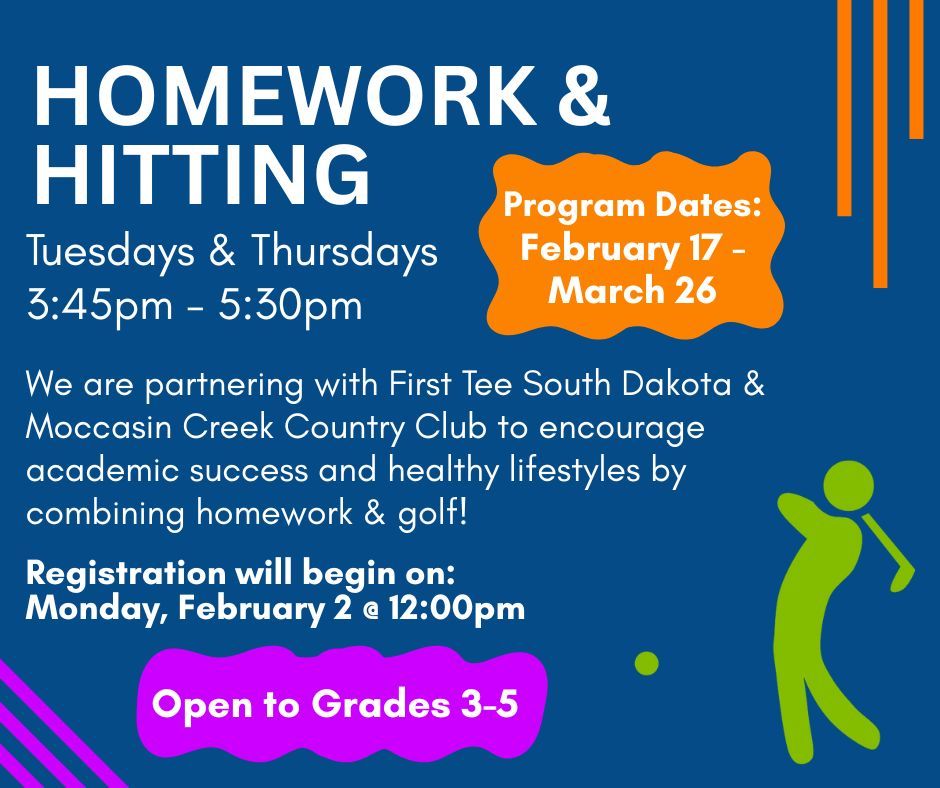 HOMEWORK & HITTING

Tuesdays & Thursdays
3:45pm - 5:30pm

Program Dates:
February 17 -
March 26

We are partnering with First Tee South Dakota & Moccasin Creek Country Club to encourage academic success and healthy lifestyles by combining homework & golf!

Registration will begin on:
Monday, February 2 @ 12:00pm

Open to Grades 3-5